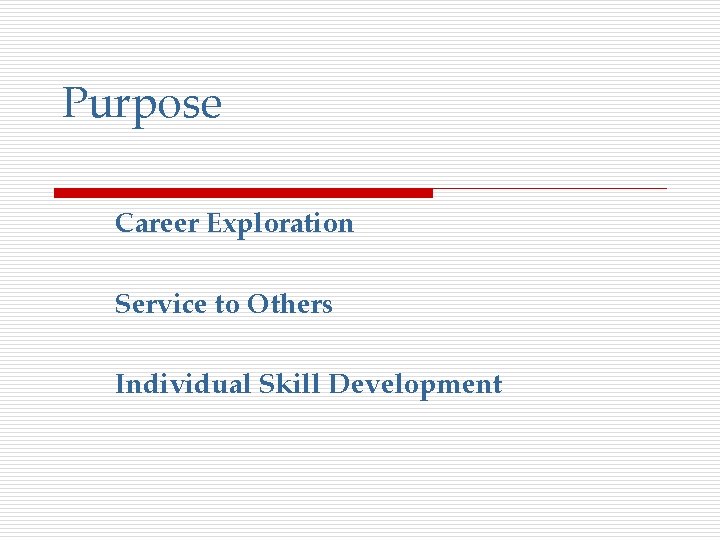 Purpose

Career Exploration

Service to Others

Individual Skill Development